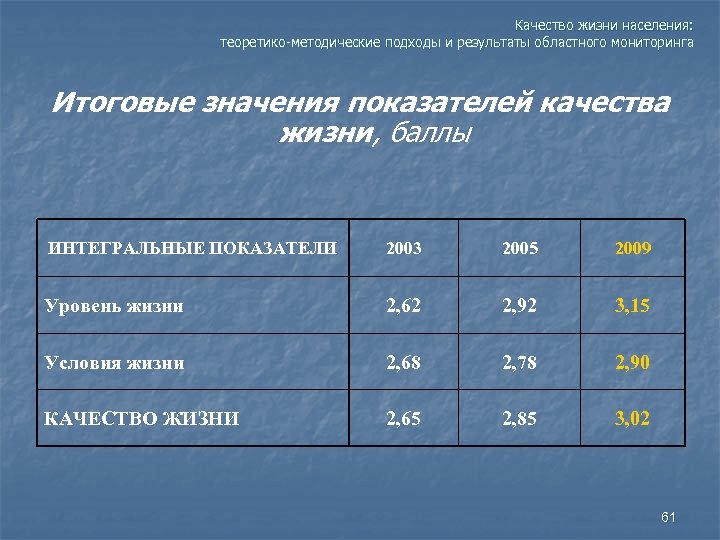 Качество жизни населения:
теоретико-методические подходы и результаты областного мониторинга

Итоговые значения показателей качества жизни, баллы

| ИНТЕГРАЛЬНЫЕ ПОКАЗАТЕЛИ | 2003 | 2005 | 2009 |
|---|---|---|---|
| Уровень жизни | 2,62 | 2,92 | 3,15 |
| Условия жизни | 2,68 | 2,78 | 2,90 |
| КАЧЕСТВО ЖИЗНИ | 2,65 | 2,85 | 3,02 |

61